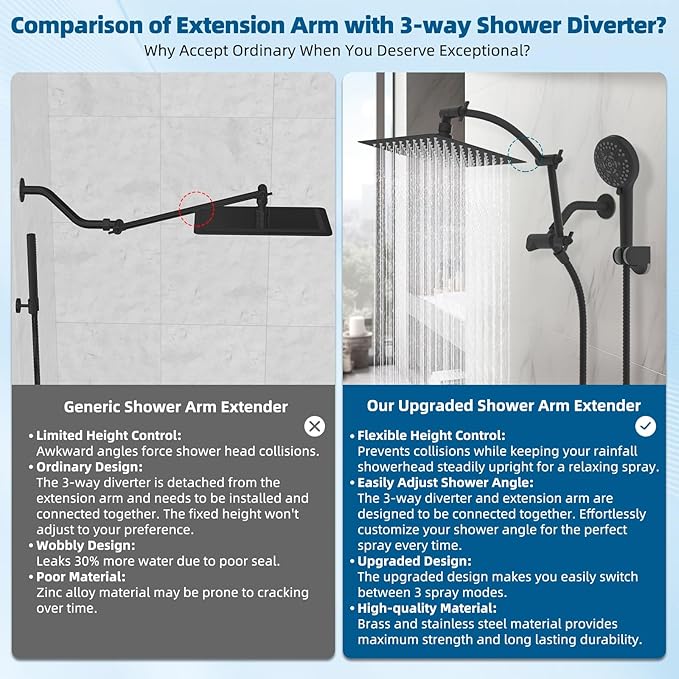 Comparison of Extension Arm with 3-way Shower Diverter?
Why Accept Ordinary When You Deserve Exceptional?

Generic Shower Arm Extender

• Limited Height Control:
Awkward angles force shower head collisions.
• Ordinary Design:
The 3-way diverter is detached from the extension arm and needs to be installed and connected together. The fixed height won't adjust to your preference.
• Wobbly Design:
Leaks 30% more water due to poor seal.
• Poor Material:
Zinc alloy material may be prone to cracking over time.

Our Upgraded Shower Arm Extender

• Flexible Height Control:
Prevents collisions while keeping your rainfall showerhead steadily upright for a relaxing spray.
• Easily Adjust Shower Angle:
The 3-way diverter and extension arm are designed to be connected together. Effortlessly customize your shower angle for the perfect spray every time.
• Upgraded Design:
The upgraded design makes you easily switch between 3 spray modes.
• High-quality Material:
Brass and stainless steel material provides maximum strength and long lasting durability.